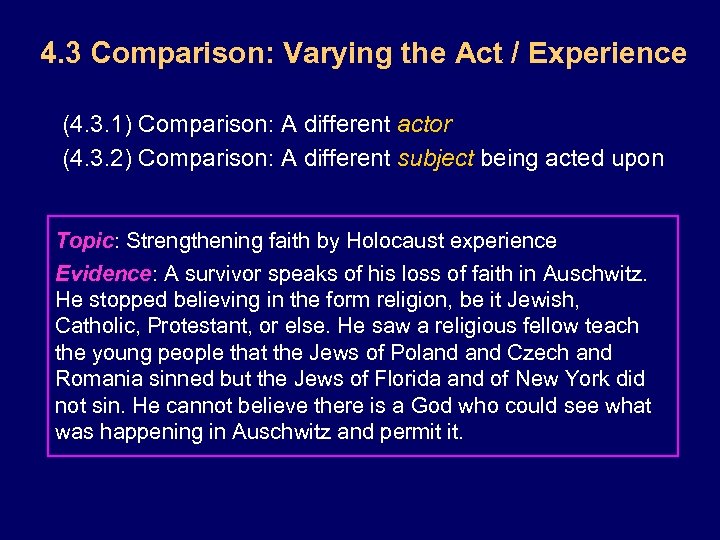 4.3 Comparison: Varying the Act / Experience

(4.3.1) Comparison: A different actor

(4.3.2) Comparison: A different subject being acted upon

Topic: Strengthening faith by Holocaust experience

Evidence: A survivor speaks of his loss of faith in Auschwitz. He stopped believing in the form religion, be it Jewish, Catholic, Protestant, or else. He saw a religious fellow teach the young people that the Jews of Poland and Czech and Romania sinned but the Jews of Florida and of New York did not sin. He cannot believe there is a God who could see what was happening in Auschwitz and permit it.